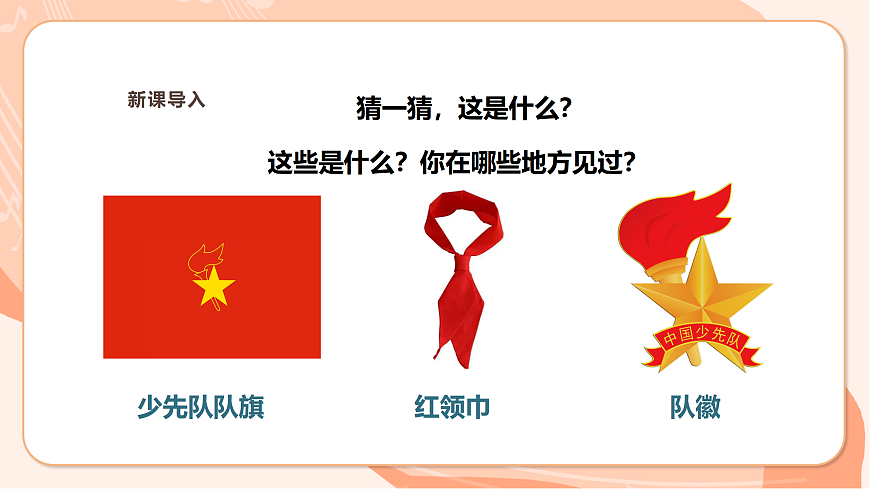 新课导入

猜一猜，这是什么？

这些是什么？你在哪些地方见过？

中国少先队

少先队队旗

红领巾

队徽